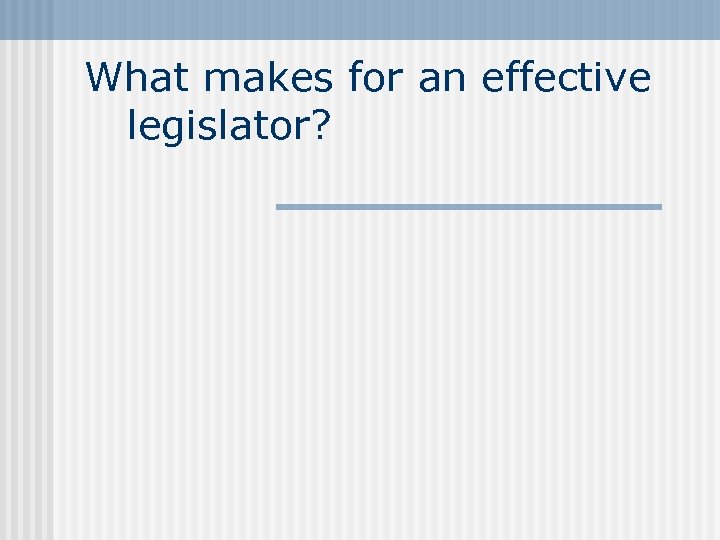 What makes for an effective legislator?